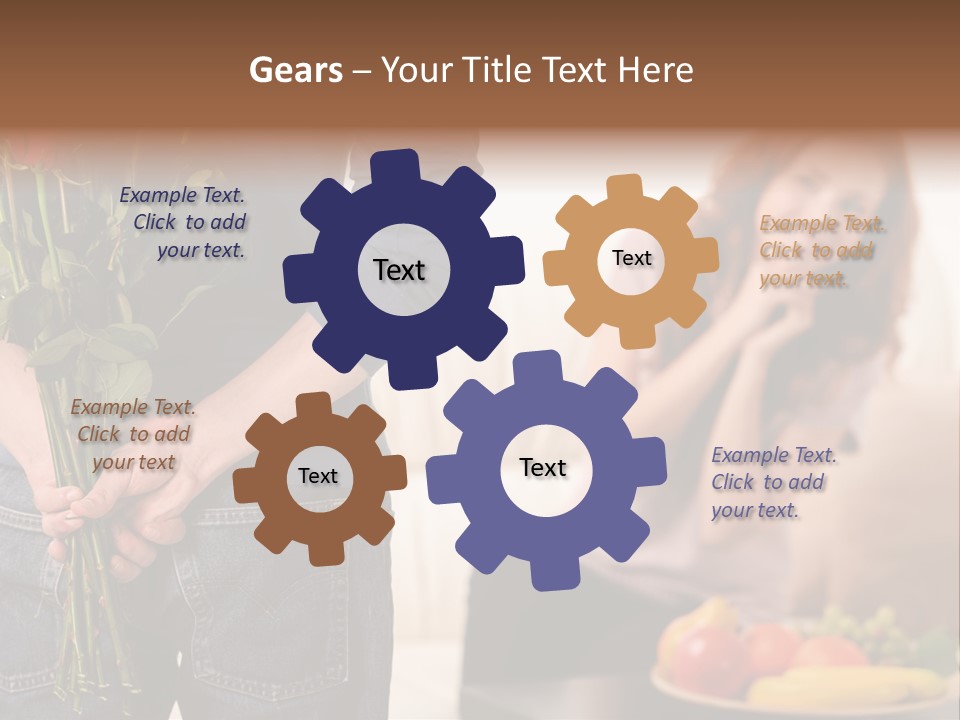 Gears – Your Title Text Here

Example Text. Click to add your text.

Text

Text

Example Text. Click to add your text.

Example Text. Click to add your text

Text

Text

Example Text. Click to add your text.